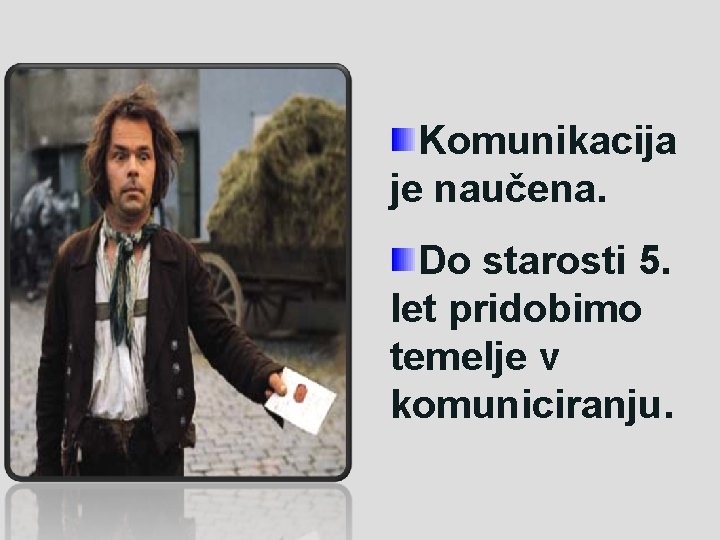 Komunikacija je naučena.

Do starosti 5. let pridobimo temelje v komuniciranju.